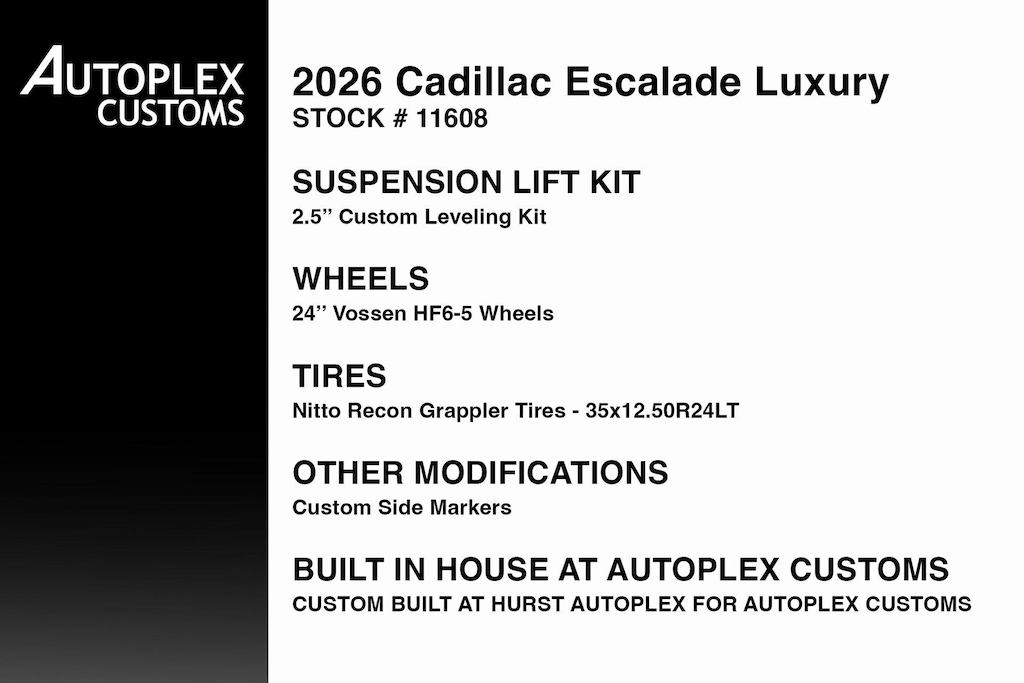 AUTOPLEX
CUSTOMS

2026 Cadillac Escalade Luxury
STOCK # 11608

SUSPENSION LIFT KIT
2.5'' Custom Leveling Kit

WHEELS
24'' Vossen HF6-5 Wheels

TIRES
Nitto Recon Grappler Tires - 35x12.50R24LT

OTHER MODIFICATIONS
Custom Side Markers

BUILT IN HOUSE AT AUTOPLEX CUSTOMS
CUSTOM BUILT AT HURST AUTOPLEX FOR AUTOPLEX CUSTOMS